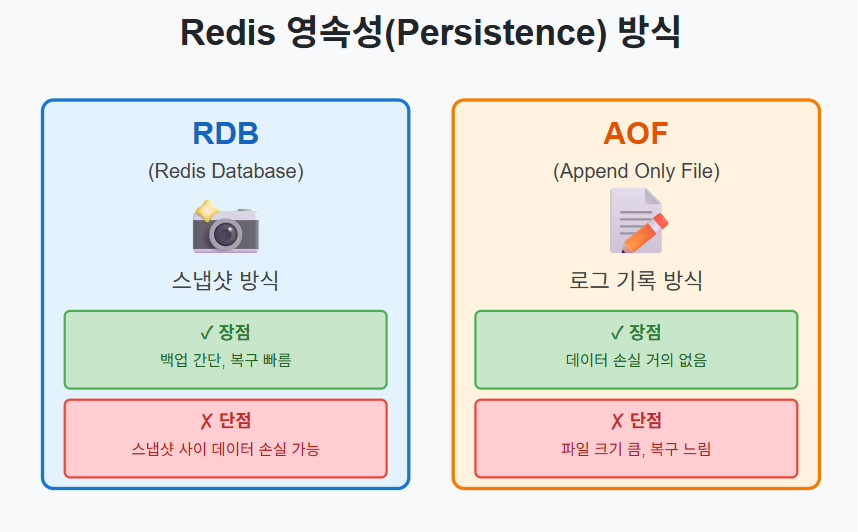 Redis 영속성(Persistence) 방식

RDB

(Redis Database)

스냅샷 방식

✓ 장점

백업 간단, 복구 빠름

✗ 단점

스냅샷 사이 데이터 손실 가능

AOF

(Append Only File)

로그 기록 방식

✓ 장점

데이터 손실 거의 없음

✗ 단점

파일 크기 큼, 복구 느림